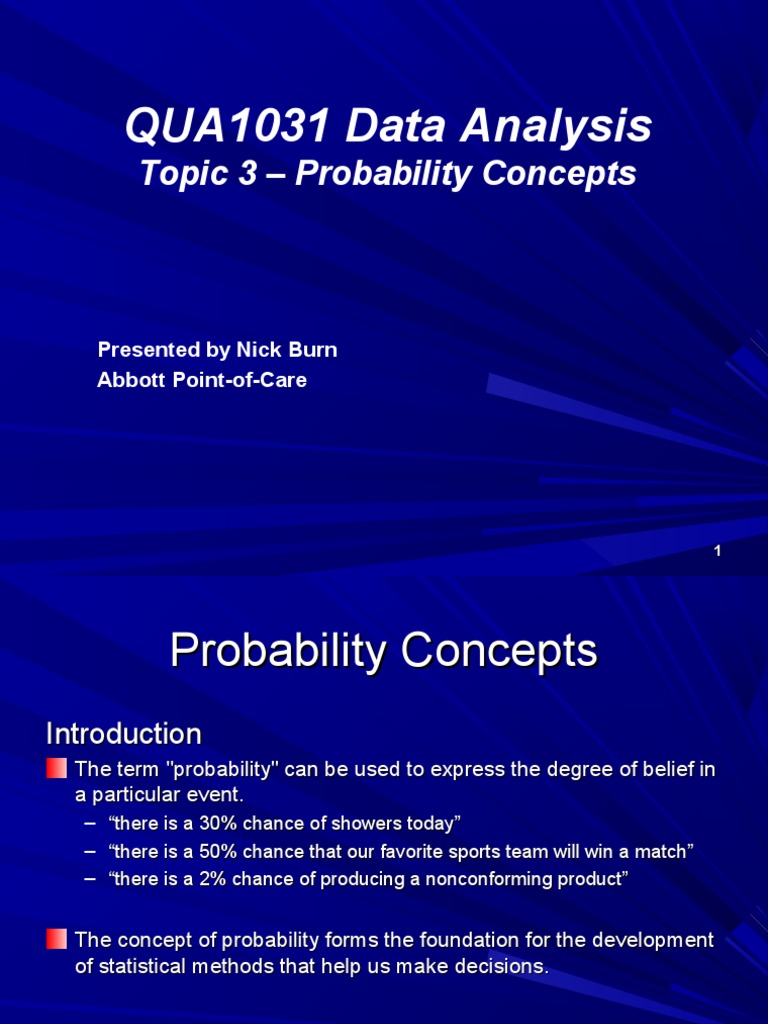 QUA1031 Data Analysis
Topic 3 – Probability Concepts

Presented by Nick Burn
Abbott Point-of-Care

1

Probability Concepts

Introduction

The term "probability" can be used to express the degree of belief in a particular event.

– “there is a 30% chance of showers today”
– “there is a 50% chance that our favorite sports team will win a match”
– “there is a 2% chance of producing a nonconforming product”

The concept of probability forms the foundation for the development of statistical methods that help us make decisions.